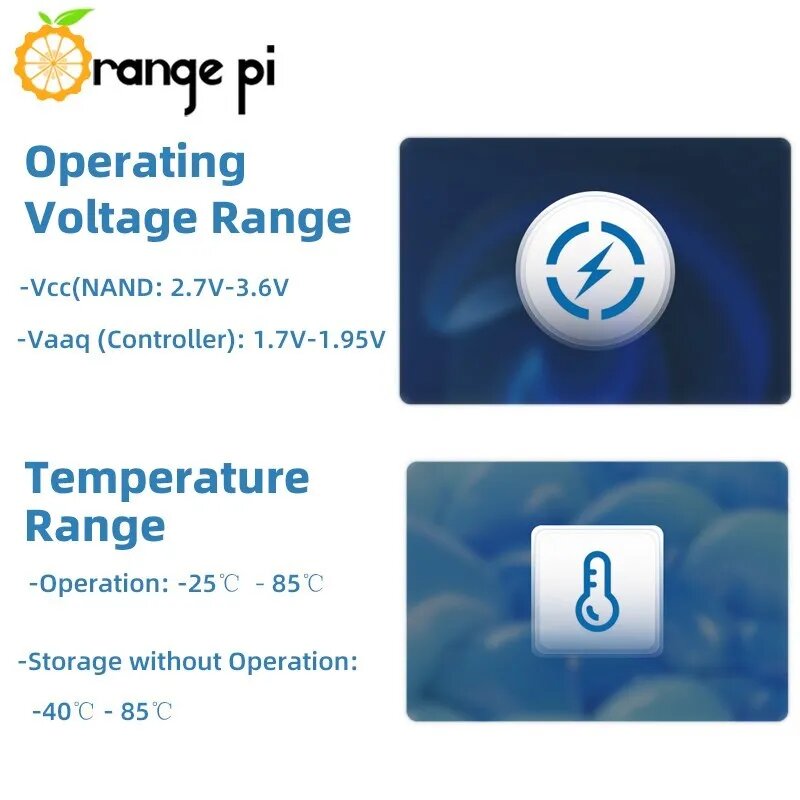 Orange pi

Operating Voltage Range

-Vcc(NAND: 2.7V-3.6V

-Vaaq (Controller): 1.7V-1.95V

Temperature Range

-Operation: -25℃ - 85℃

-Storage without Operation:

-40℃ - 85℃